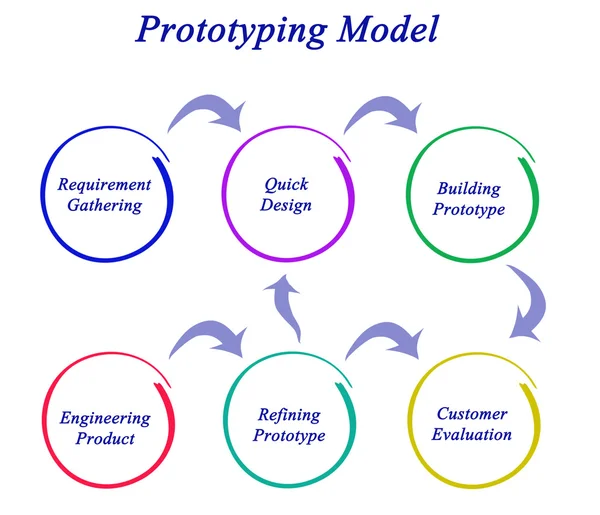 Prototyping Model

Requirement Gathering

Quick Design

Building Prototype

Engineering Product

Refining Prototype

Customer Evaluation